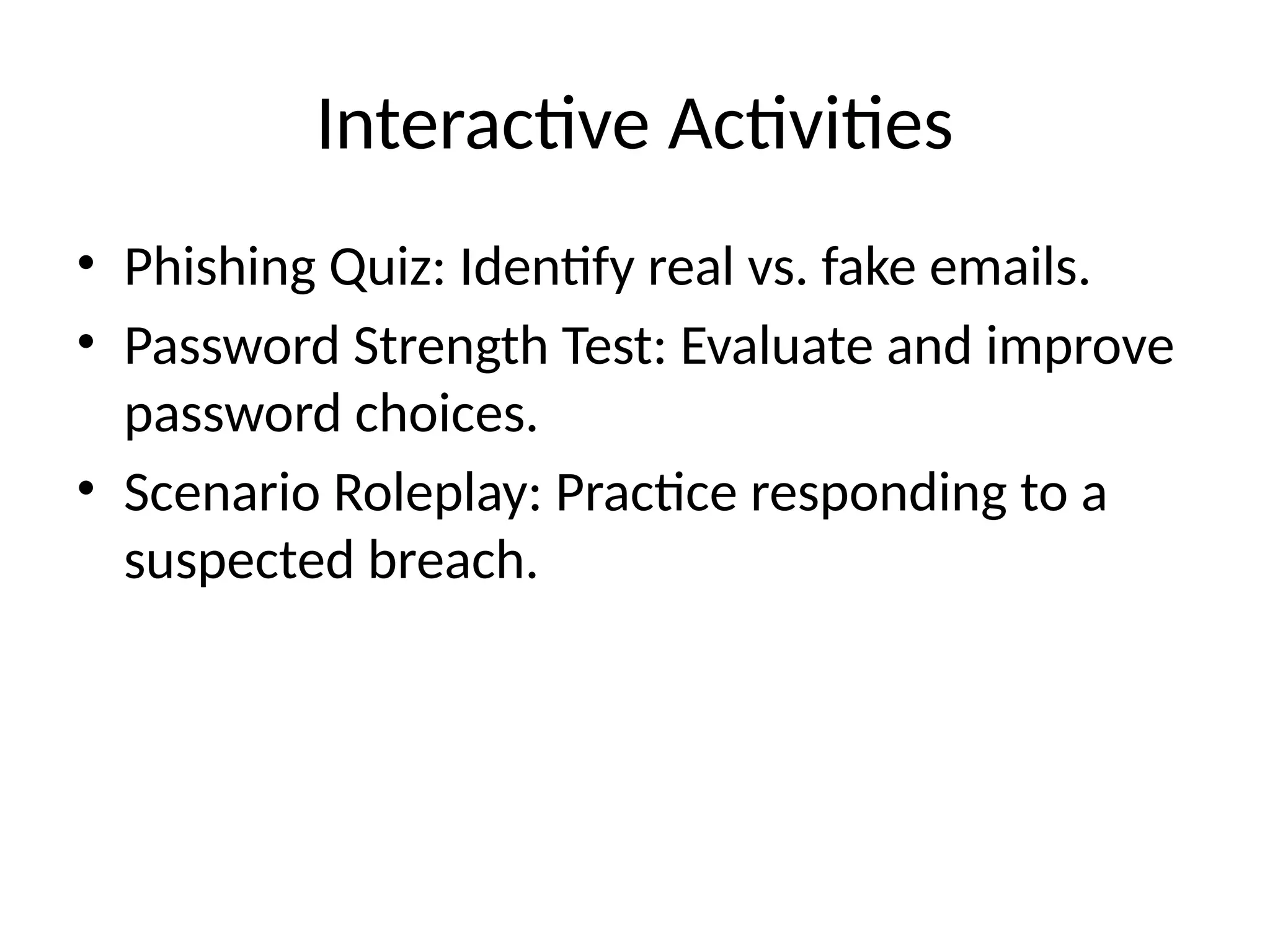 Interactive Activities

• Phishing Quiz: Identify real vs. fake emails.
• Password Strength Test: Evaluate and improve password choices.
• Scenario Roleplay: Practice responding to a suspected breach.